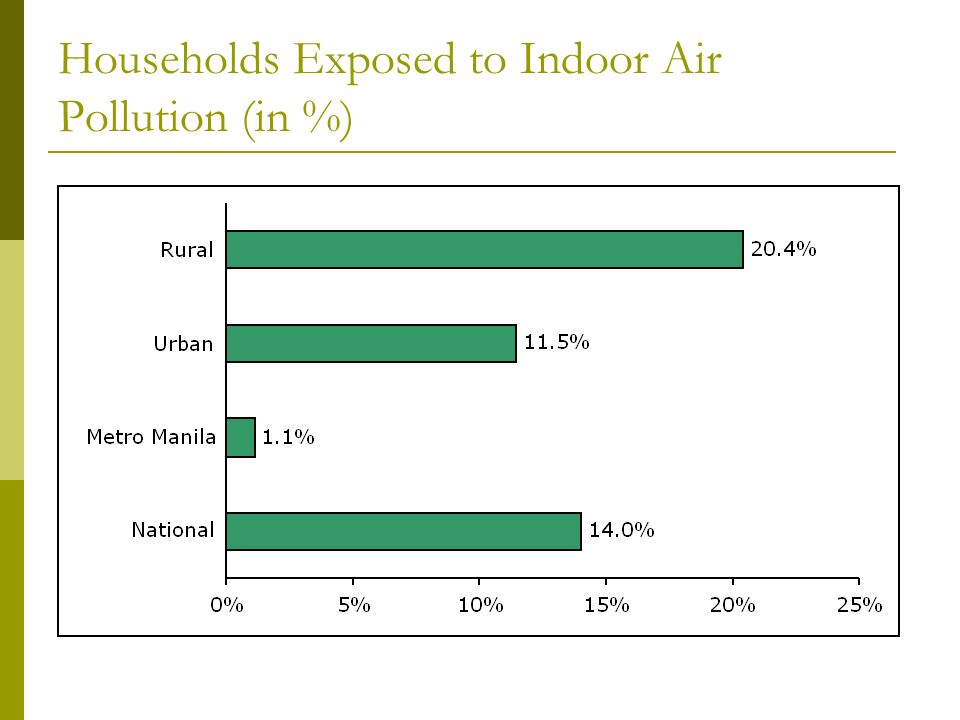 Households Exposed to Indoor Air Pollution (in %)

Rural
20.4%
Urban
11.5%
Metro Manila
1.1%
National
14.0%

0%
5%
10%
15%
20%
25%